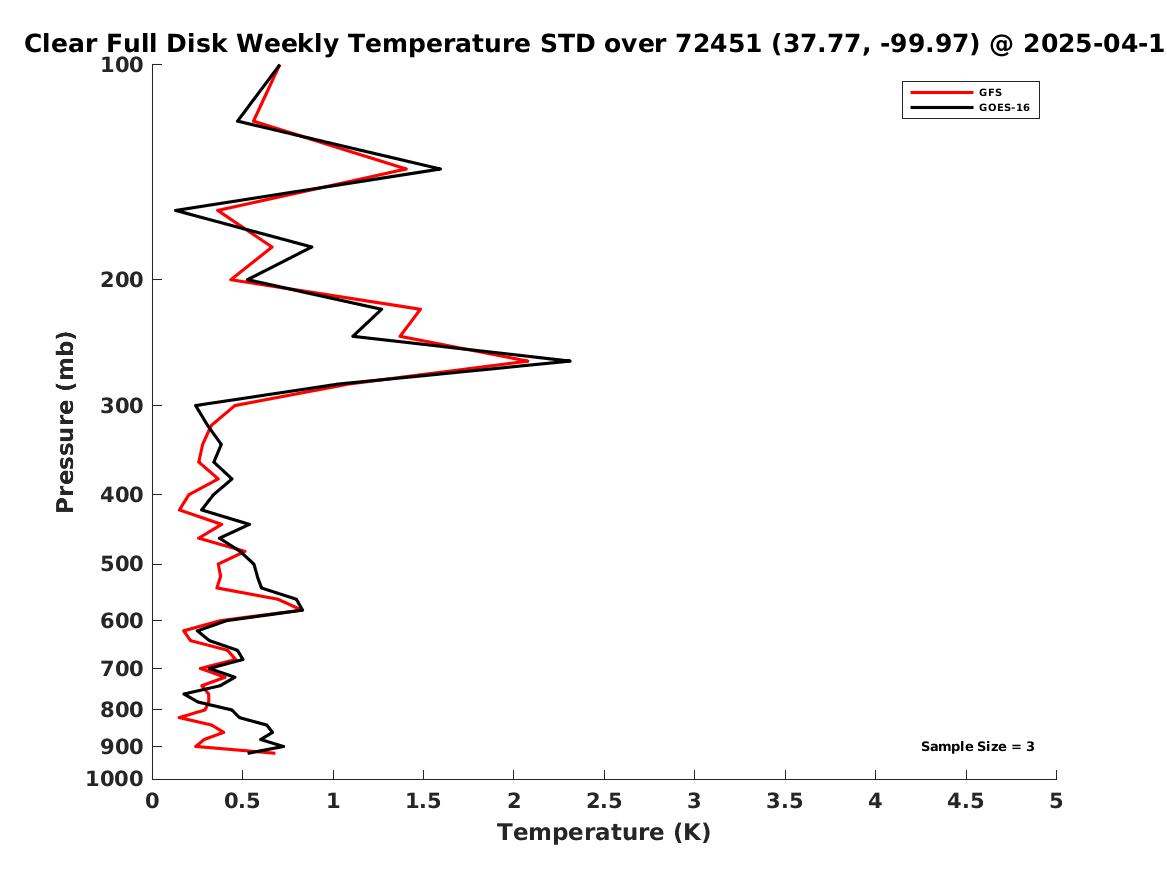 Clear Full Disk Weekly Temperature STD over 72451 (37.77, -99.97) @ 2025-04-1

GFS
GOES-16

Pressure (mb)

100
200
300
400
500
600
700
800
900
1000

Sample Size = 3

0
0.5
1
1.5
2
2.5
3
3.5
4
4.5
5

Temperature (K)